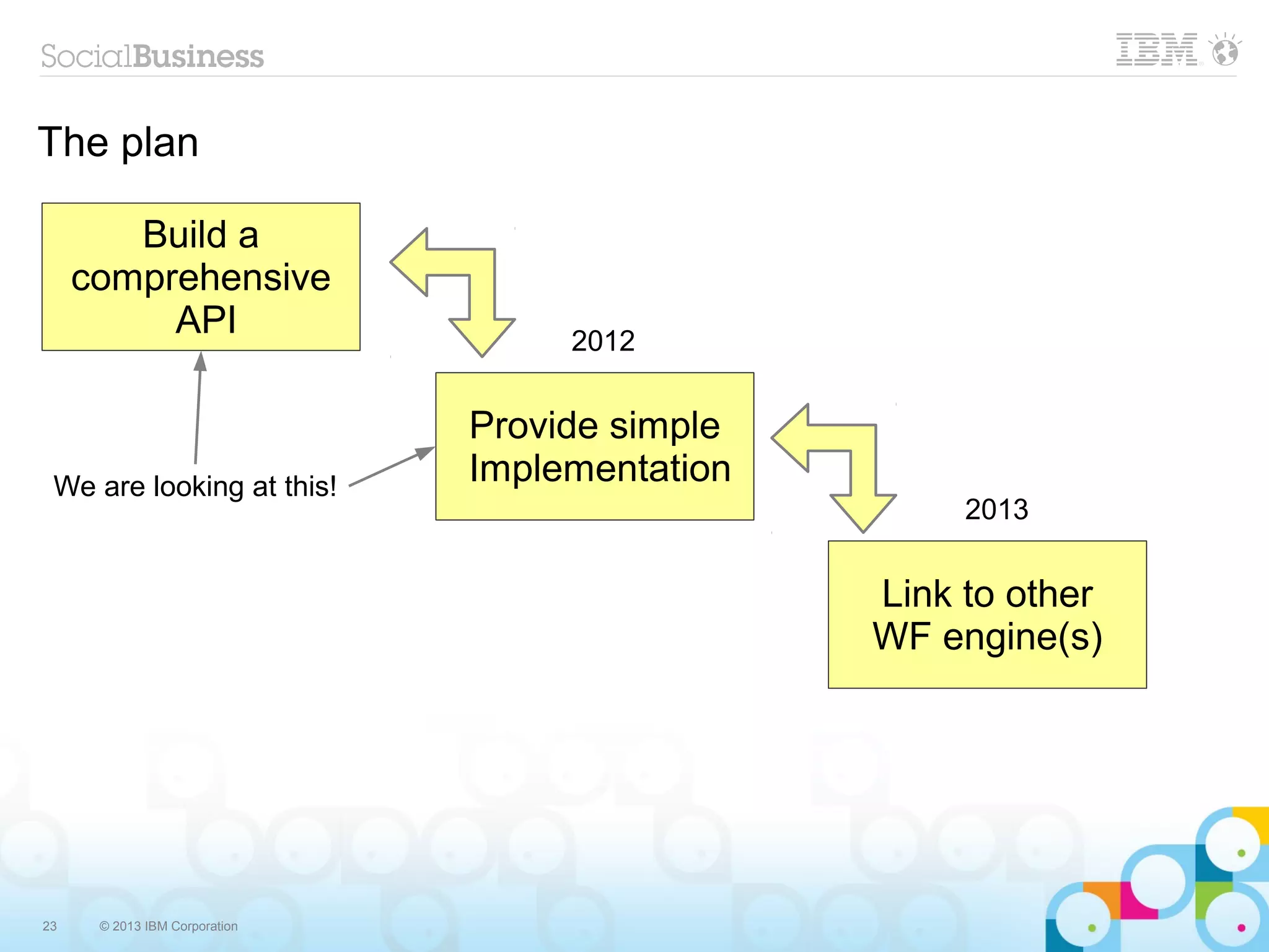 SocialBusiness

IBM

The plan

Build a comprehensive API

2012

Provide simple Implementation

We are looking at this!

2013

Link to other WF engine(s)

23 © 2013 IBM Corporation